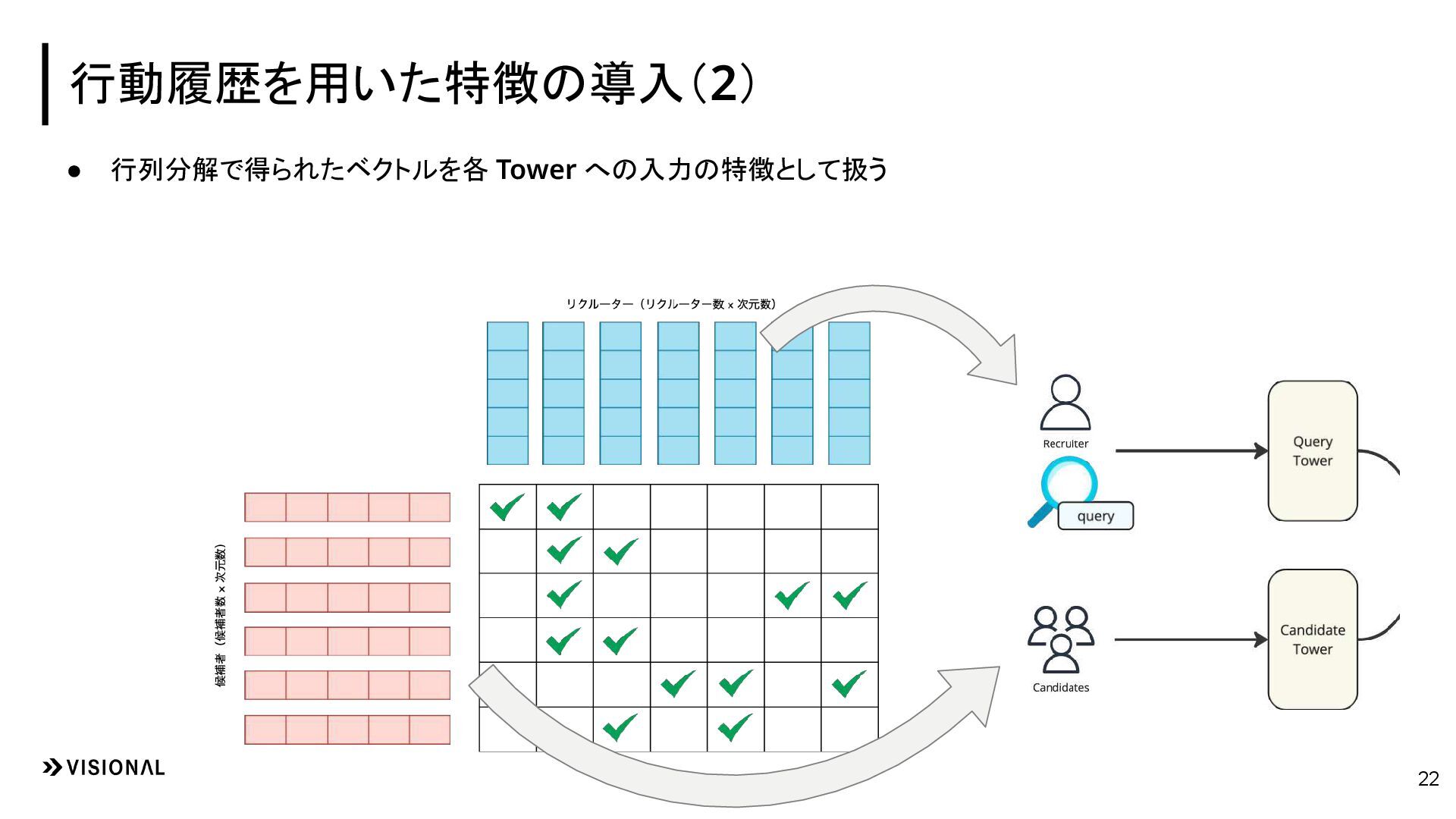 行動履歴を用いた特徴の導入(2)

● 行列分解で得られたベクトルを各 Tower への入力の特徴として扱う

リクルーター（リクルーター数 × 次元数）

候補者（候補者数 × 次元数）

Recruiter

query

Query Tower

Candidates

Candidate Tower

VISIONAL

22